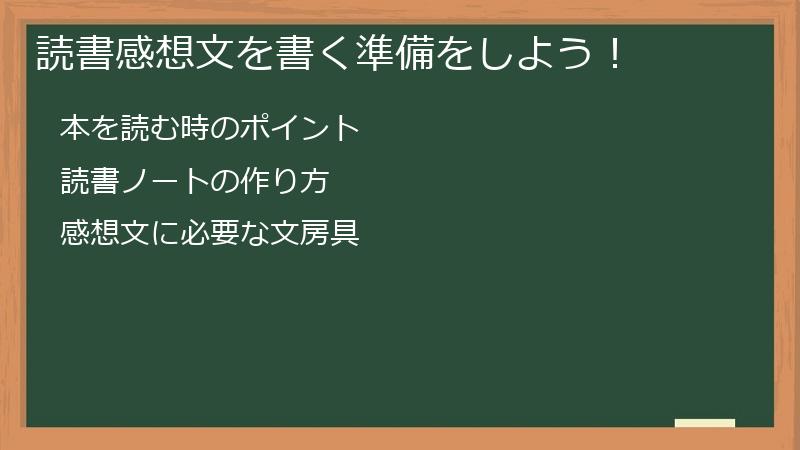 読書感想文を書く準備をしよう！

本を読む時のポイント

読書ノートの作り方

感想文に必要な文房具